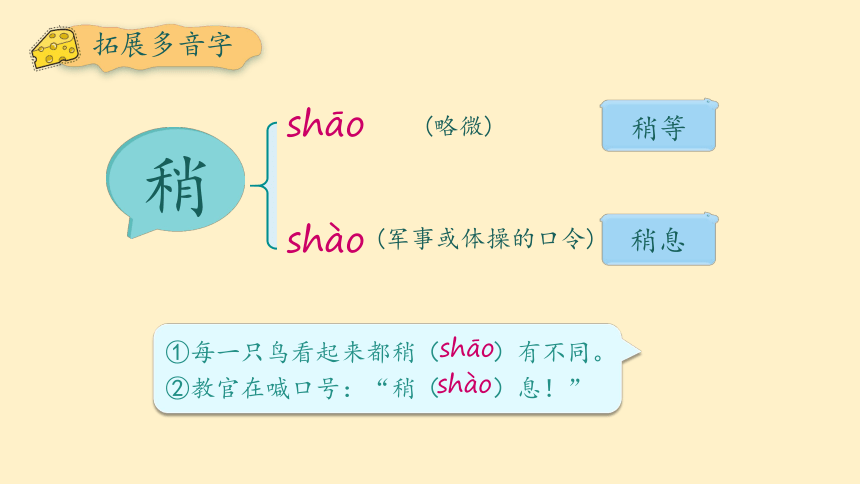 拓展多音字

稍

shāo （略微）

稍等

shào（军事或体操的口令）

稍息

①每一只鸟看起来都稍（shāo）有不同。
②教官在喊口号：“稍（shào）息！”